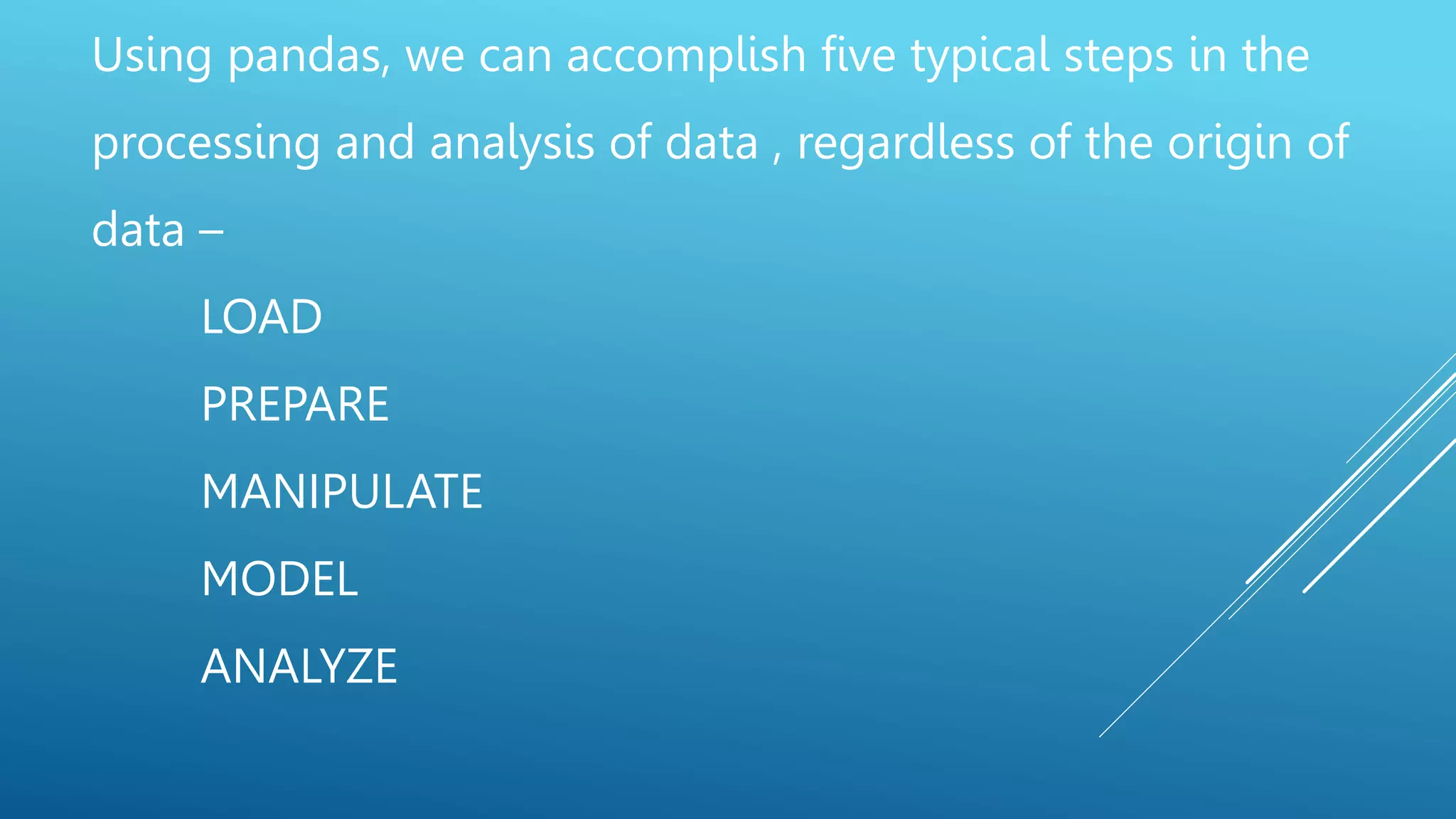 Using pandas, we can accomplish five typical steps in the processing and analysis of data , regardless of the origin of data –

LOAD

PREPARE

MANIPULATE

MODEL

ANALYZE